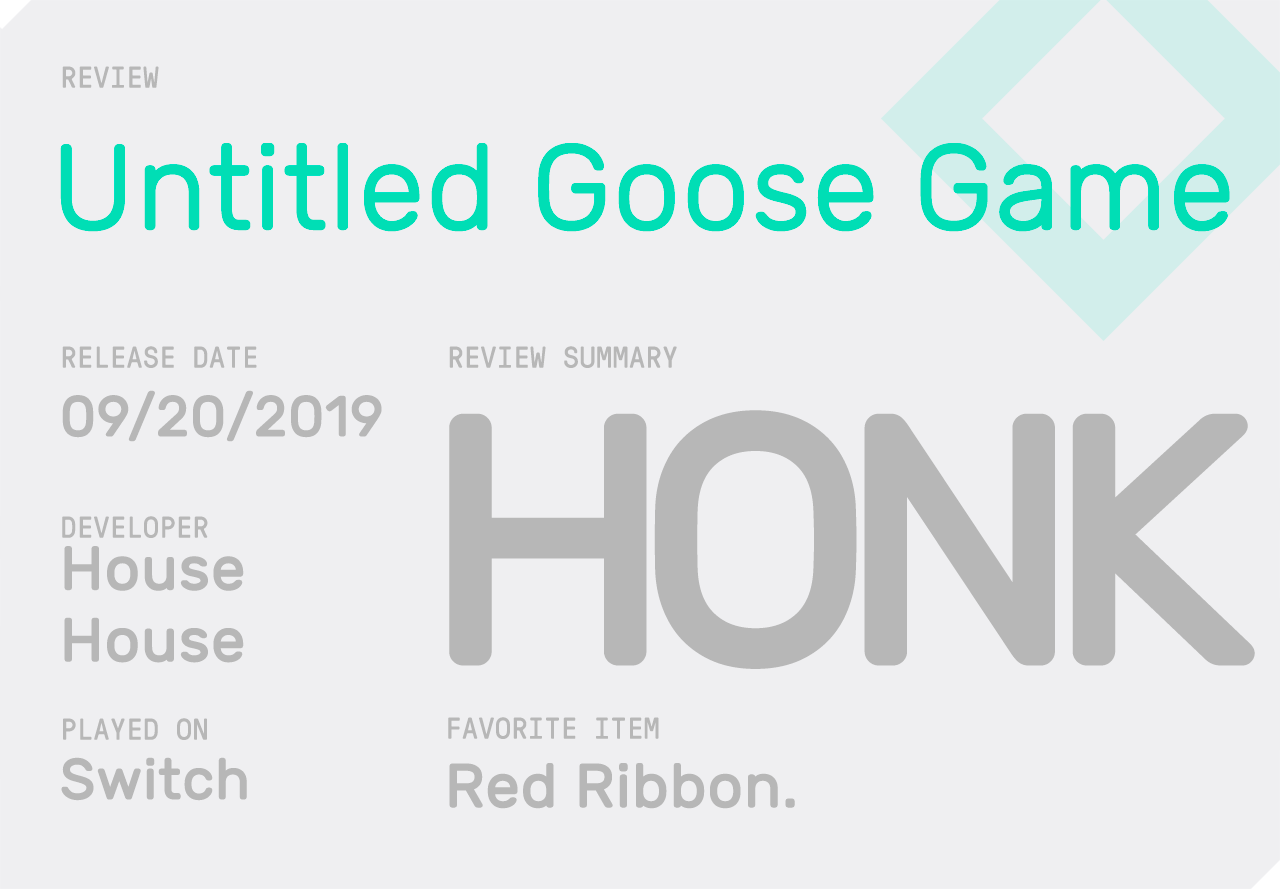 REVIEW

Untitled Goose Game

RELEASE DATE
09/20/2019

DEVELOPER
House House

PLAYED ON
Switch

REVIEW SUMMARY
HONK

FAVORITE ITEM
Red Ribbon.